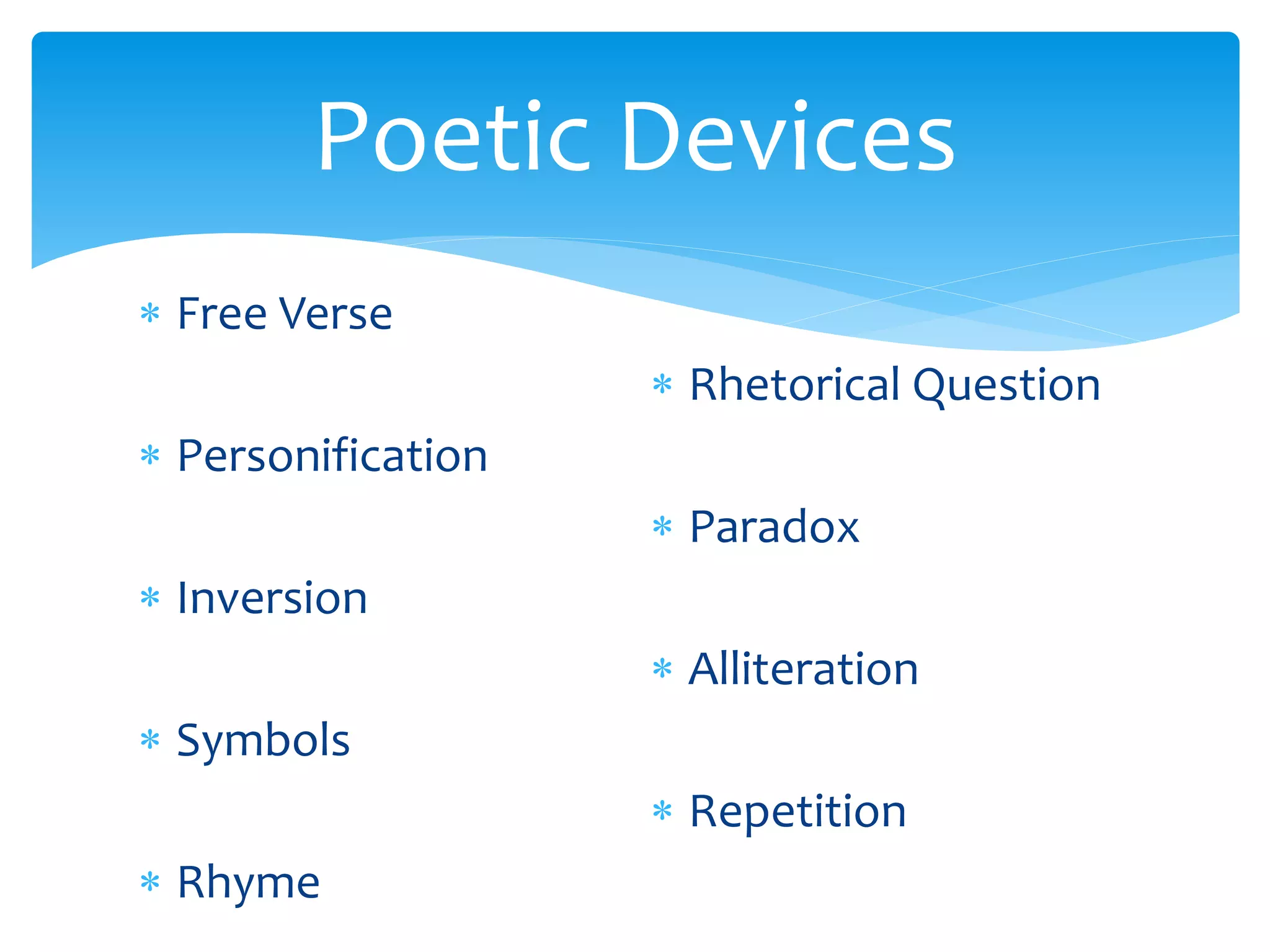 Poetic Devices

* Free Verse
* Personification
* Inversion
* Symbols
* Rhyme

* Rhetorical Question
* Paradox
* Alliteration
* Repetition